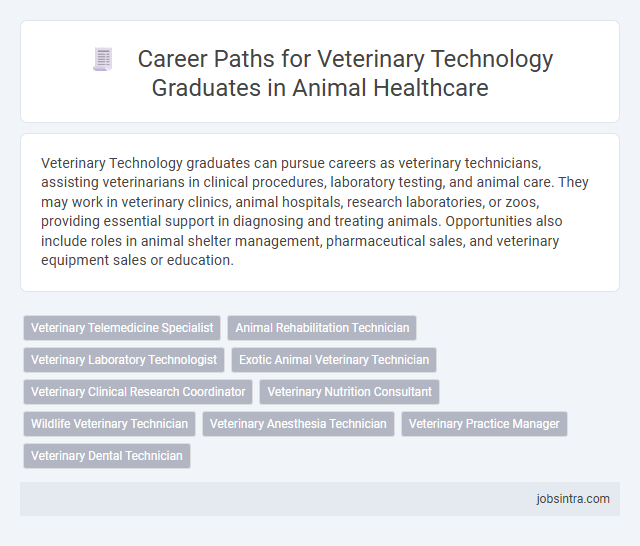 Career Paths for Veterinary Technology Graduates in Animal Healthcare

Veterinary Technology graduates can pursue careers as veterinary technicians, assisting veterinarians in clinical procedures, laboratory testing, and animal care. They may work in veterinary clinics, animal hospitals, research laboratories, or zoos, providing essential support in diagnosing and treating animals. Opportunities also include roles in animal shelter management, pharmaceutical sales, and veterinary equipment sales or education.

Veterinary Telemedicine Specialist

Animal Rehabilitation Technician

Veterinary Laboratory Technologist

Exotic Animal Veterinary Technician

Veterinary Clinical Research Coordinator

Veterinary Nutrition Consultant

Wildlife Veterinary Technician

Veterinary Anesthesia Technician

Veterinary Practice Manager

Veterinary Dental Technician

jobsintra.com